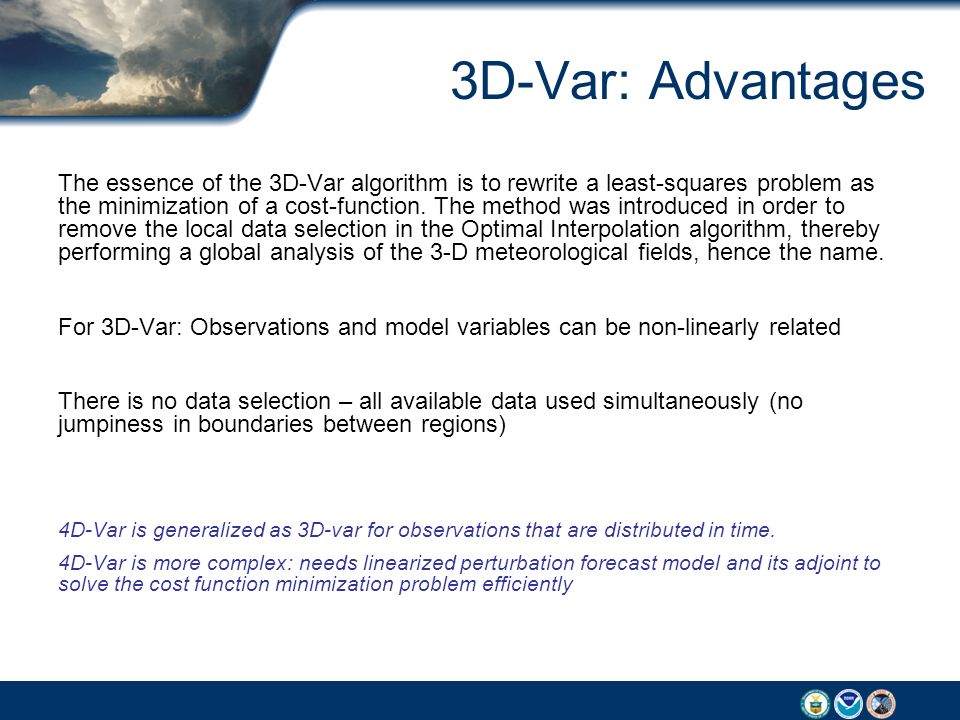 3D-Var: Advantages

The essence of the 3D-Var algorithm is to rewrite a least-squares problem as the minimization of a cost-function. The method was introduced in order to remove the local data selection in the Optimal Interpolation algorithm, thereby performing a global analysis of the 3-D meteorological fields, hence the name.

For 3D-Var: Observations and model variables can be non-linearly related

There is no data selection – all available data used simultaneously (no jumpiness in boundaries between regions)

4D-Var is generalized as 3D-var for observations that are distributed in time.

4D-Var is more complex: needs linearized perturbation forecast model and its adjoint to solve the cost function minimization problem efficiently